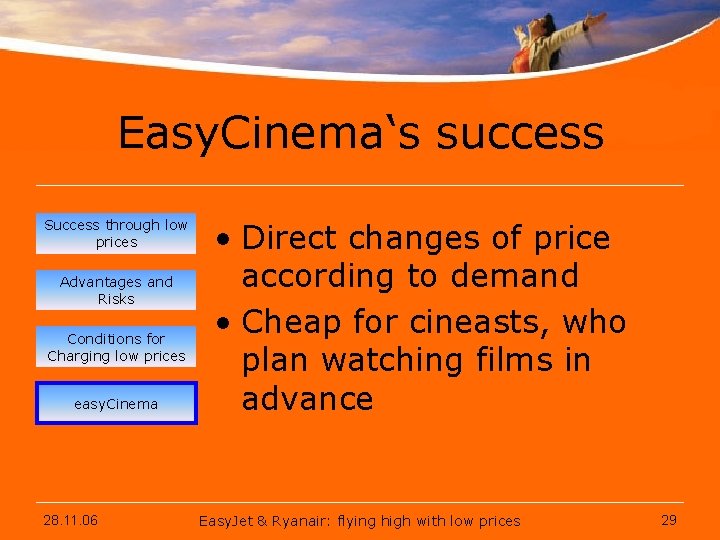 EasyCinema‘s success

Success through low prices

Advantages and Risks

Conditions for Charging low prices

easyCinema

• Direct changes of price according to demand
• Cheap for cineasts, who plan watching films in advance

28.11.06

EasyJet & Ryanair: flying high with low prices

29